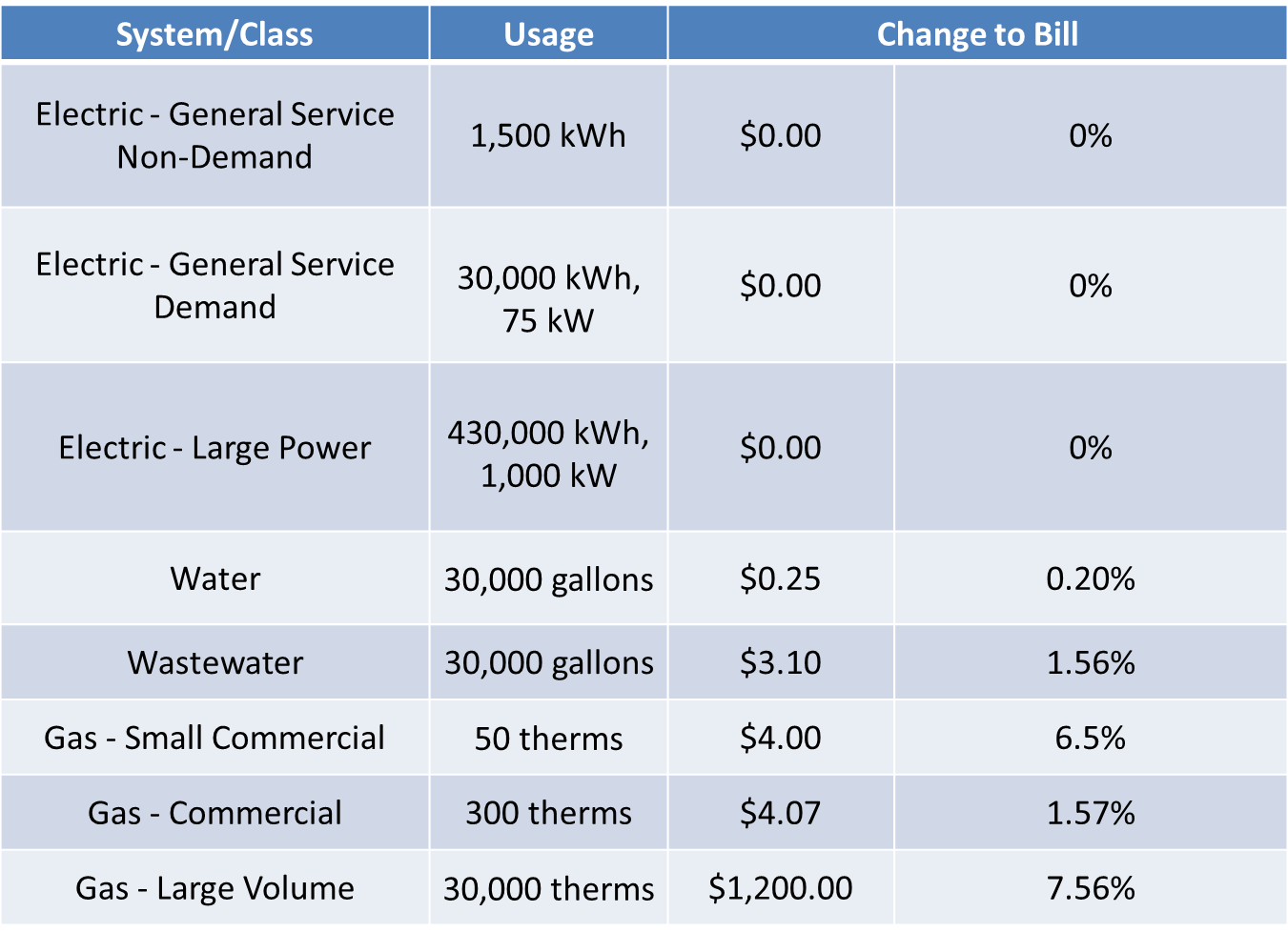 | System/Class | Usage | Change to Bill | |
|---|---|---|---|
| Electric - General Service Non-Demand | 1,500 kWh | \$0.00 | 0% |
| Electric - General Service Demand | 30,000 kWh, 75 kW | \$0.00 | 0% |
| Electric - Large Power | 430,000 kWh, 1,000 kW | \$0.00 | 0% |
| Water | 30,000 gallons | \$0.25 | 0.20% |
| Wastewater | 30,000 gallons | \$3.10 | 1.56% |
| Gas - Small Commercial | 50 therms | \$4.00 | 6.5% |
| Gas - Commercial | 300 therms | \$4.07 | 1.57% |
| Gas - Large Volume | 30,000 therms | \$1,200.00 | 7.56% |